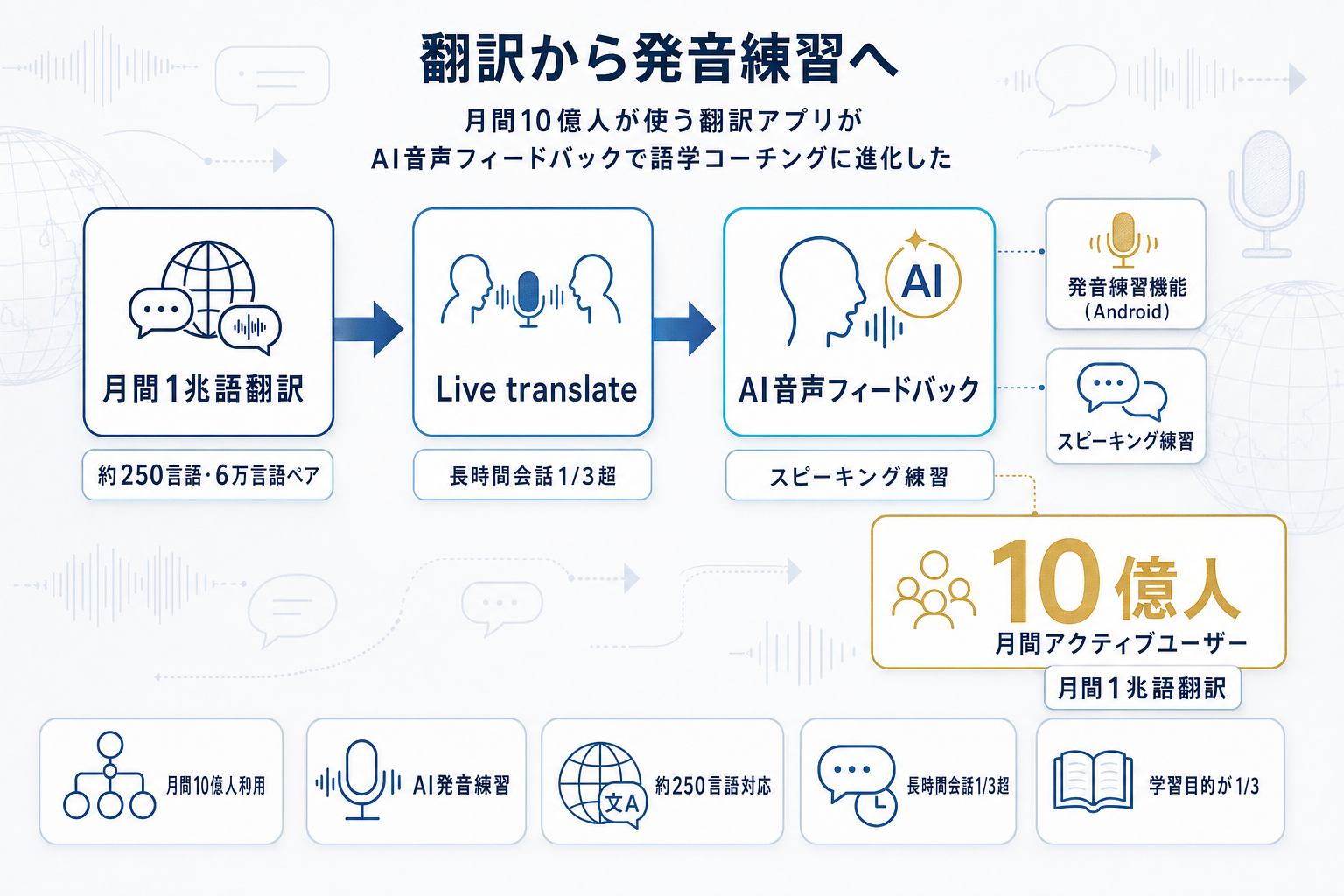 翻訳から発音練習へ

月間10億人が使う翻訳アプリが
AI音声フィードバックで語学コーチングに進化した

月間1兆語翻訳

約250言語・6万言語ペア

Live translate

長時間会話1/3超

AI

AI音声フィードバック

スピーキング練習

発音練習機能
(Android)

スピーキング練習

10億人
月間アクティブユーザー

月間1兆語翻訳

月間10億人利用

AI発音練習

文A

約250言語対応

長時間会話1/3超

学習目的が1/3